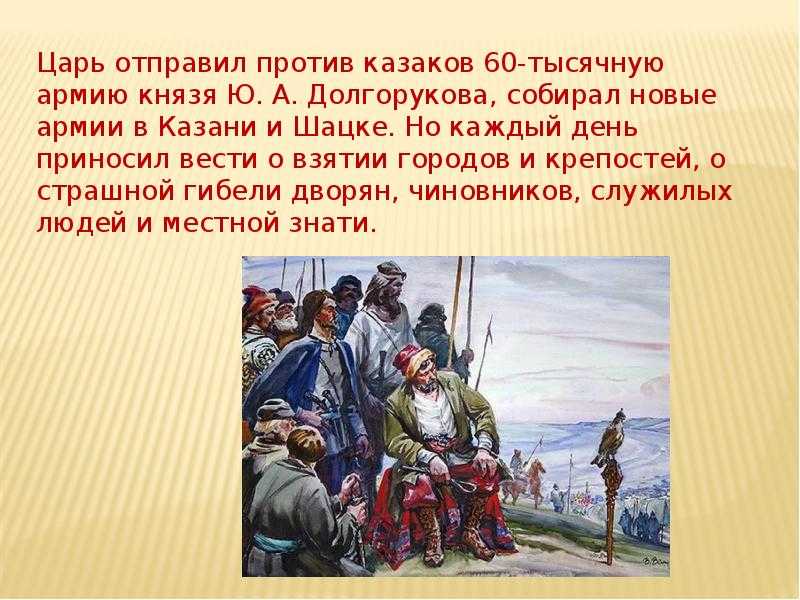 Царь отправил против казаков 60-тысячную армию князя Ю. А. Долгорукова, собирал новые армии в Казани и Шацке. Но каждый день приносил вести о взятии городов и крепостей, о страшной гибели дворян, чиновников, служилых людей и местной знати.